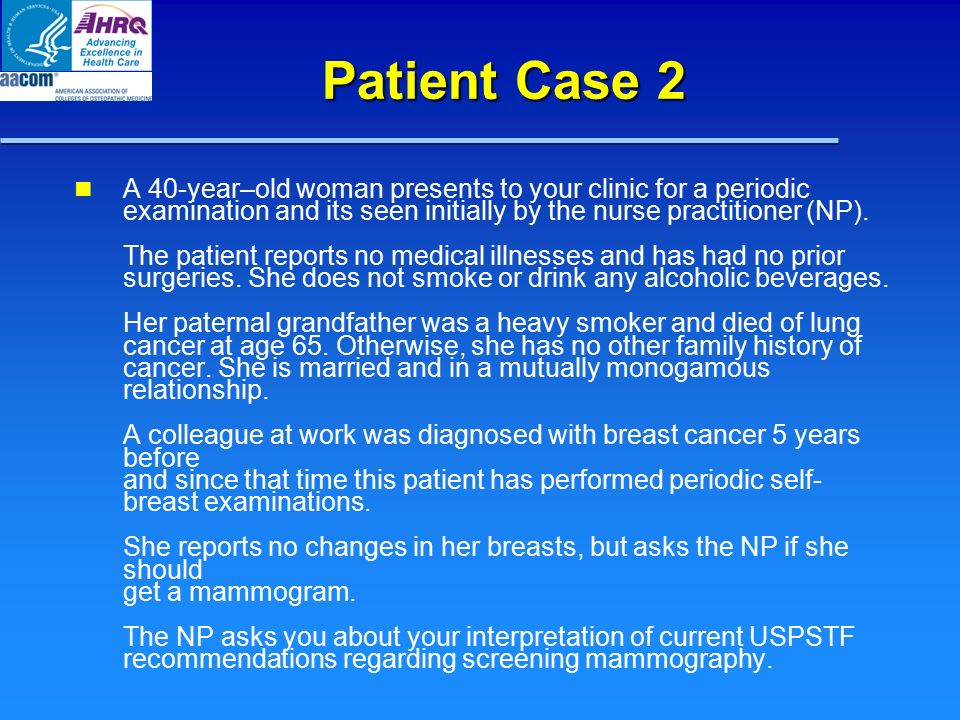 AHRQ
Advancing Excellence in Health Care
aacom
AMERICAN ASSOCIATION OF COLLEGES OF OSTEOPATHIC MEDICINE

Patient Case 2

A 40-year–old woman presents to your clinic for a periodic examination and its seen initially by the nurse practitioner (NP).

The patient reports no medical illnesses and has had no prior surgeries. She does not smoke or drink any alcoholic beverages.

Her paternal grandfather was a heavy smoker and died of lung cancer at age 65. Otherwise, she has no other family history of cancer. She is married and in a mutually monogamous relationship.

A colleague at work was diagnosed with breast cancer 5 years before
and since that time this patient has performed periodic self-breast examinations.

She reports no changes in her breasts, but asks the NP if she should
get a mammogram.

The NP asks you about your interpretation of current USPSTF recommendations regarding screening mammography.